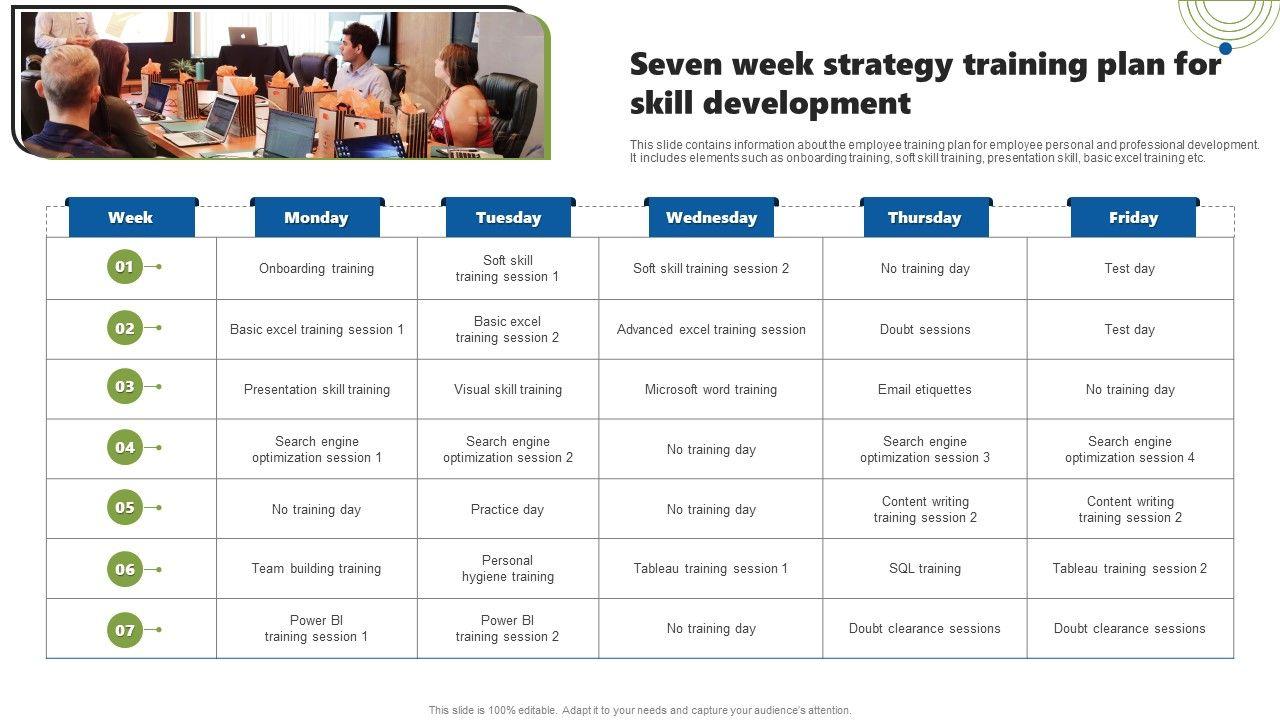 Seven week strategy training plan for skill development

This slide contains information about the employee training plan for employee personal and professional development. It includes elements such as onboarding training, soft skill training, presentation skill, basic excel training etc.

| Week | Monday | Tuesday | Wednesday | Thursday | Friday |
|---|---|---|---|---|---|
| 01 | Onboarding training | Soft skill training session 1 | Soft skill training session 2 | No training day | Test day |
| 02 | Basic excel training session 1 | Basic excel training session 2 | Advanced excel training session | Doubt sessions | Test day |
| 03 | Presentation skill training | Visual skill training | Microsoft word training | Email etiquettes | No training day |
| 04 | Search engine optimization session 1 | Search engine optimization session 2 | No training day | Search engine optimization session 3 | Search engine optimization session 4 |
| 05 | No training day | Practice day | No training day | Content writing training session 2 | Content writing training session 2 |
| 06 | Team building training | Personal hygiene training | Tableau training session 1 | SQL training | Tableau training session 2 |
| 07 | Power BI training session 1 | Power BI training session 2 | No training day | Doubt clearance sessions | Doubt clearance sessions |

This slide is 100% editable. Adapt it to your needs and capture your audience's attention.